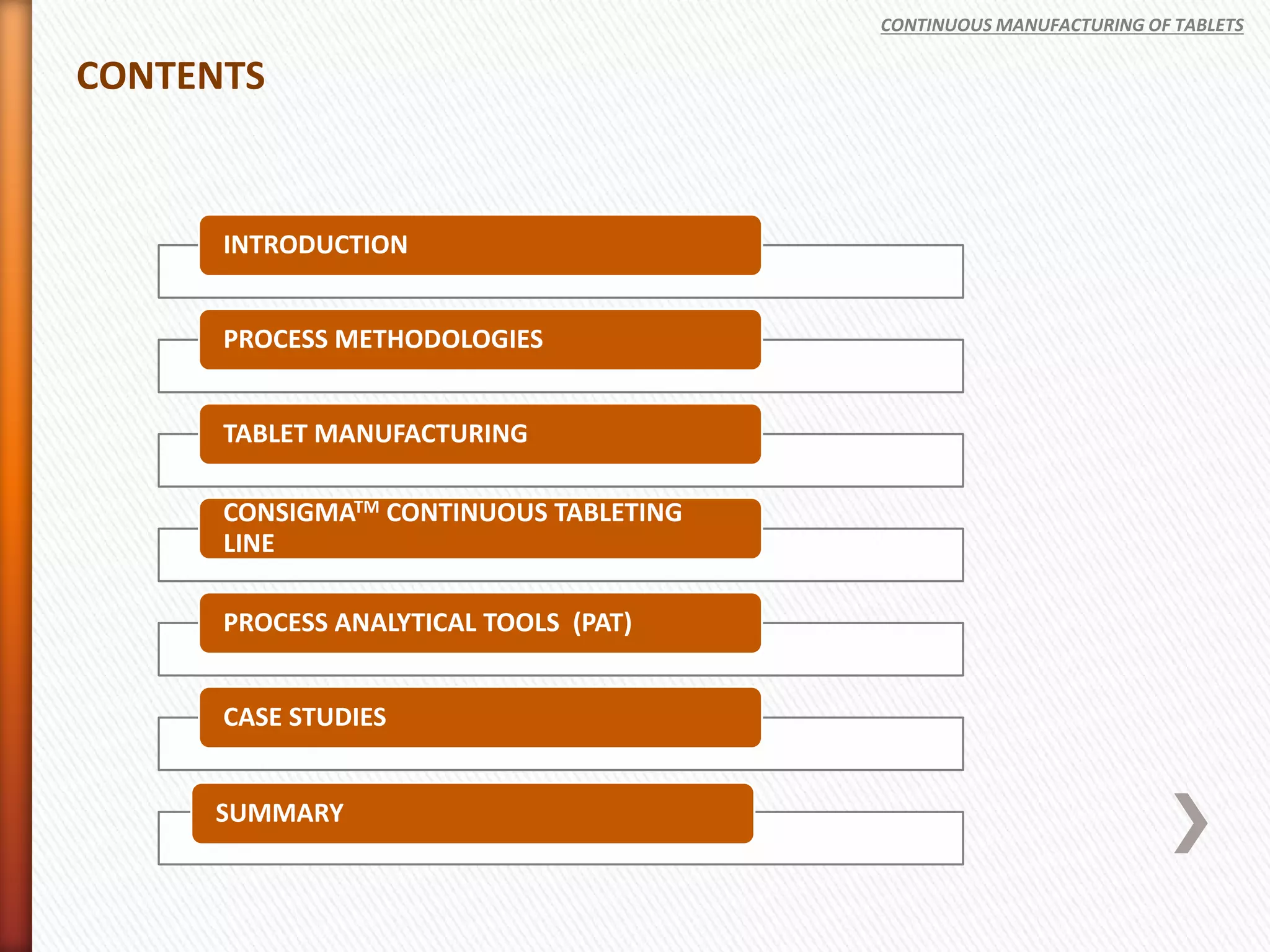 CONTINUOUS MANUFACTURING OF TABLETS

CONTENTS

INTRODUCTION

PROCESS METHODOLOGIES

TABLET MANUFACTURING

CONSIGMA$^{TM}$ CONTINUOUS TABLETING LINE

PROCESS ANALYTICAL TOOLS (PAT)

CASE STUDIES

SUMMARY